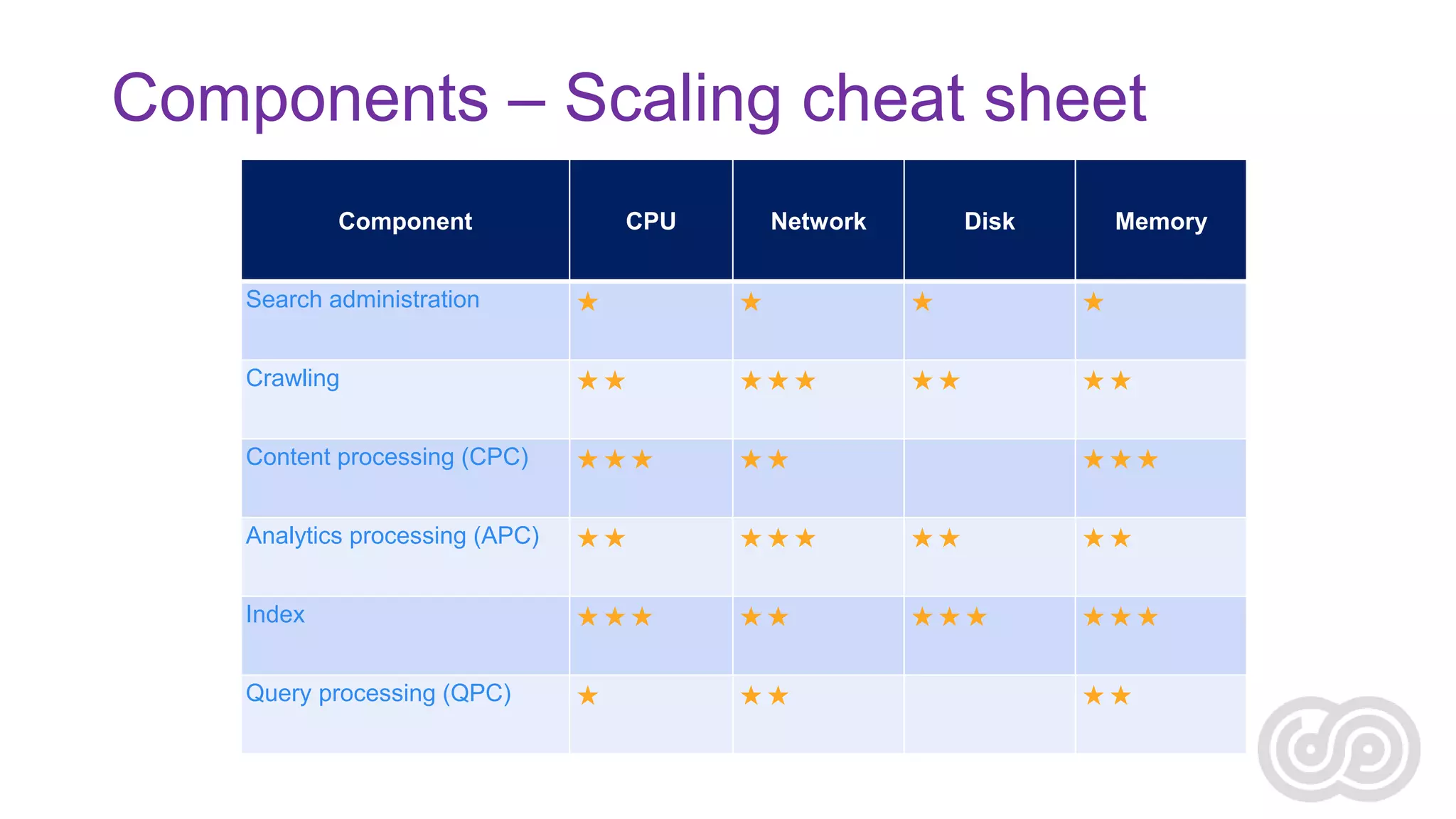 Components – Scaling cheat sheet

| Component | CPU | Network | Disk | Memory |
|---|---|---|---|---|
| Search administration | ★ | ★ | ★ | ★ |
| Crawling | ★★ | ★★★ | ★★ | ★★ |
| Content processing (CPC) | ★★★ | ★★ | | ★★★ |
| Analytics processing (APC) | ★★ | ★★★ | ★★ | ★★ |
| Index | ★★★ | ★★ | ★★★ | ★★★ |
| Query processing (QPC) | ★ | ★★ | | ★★ |